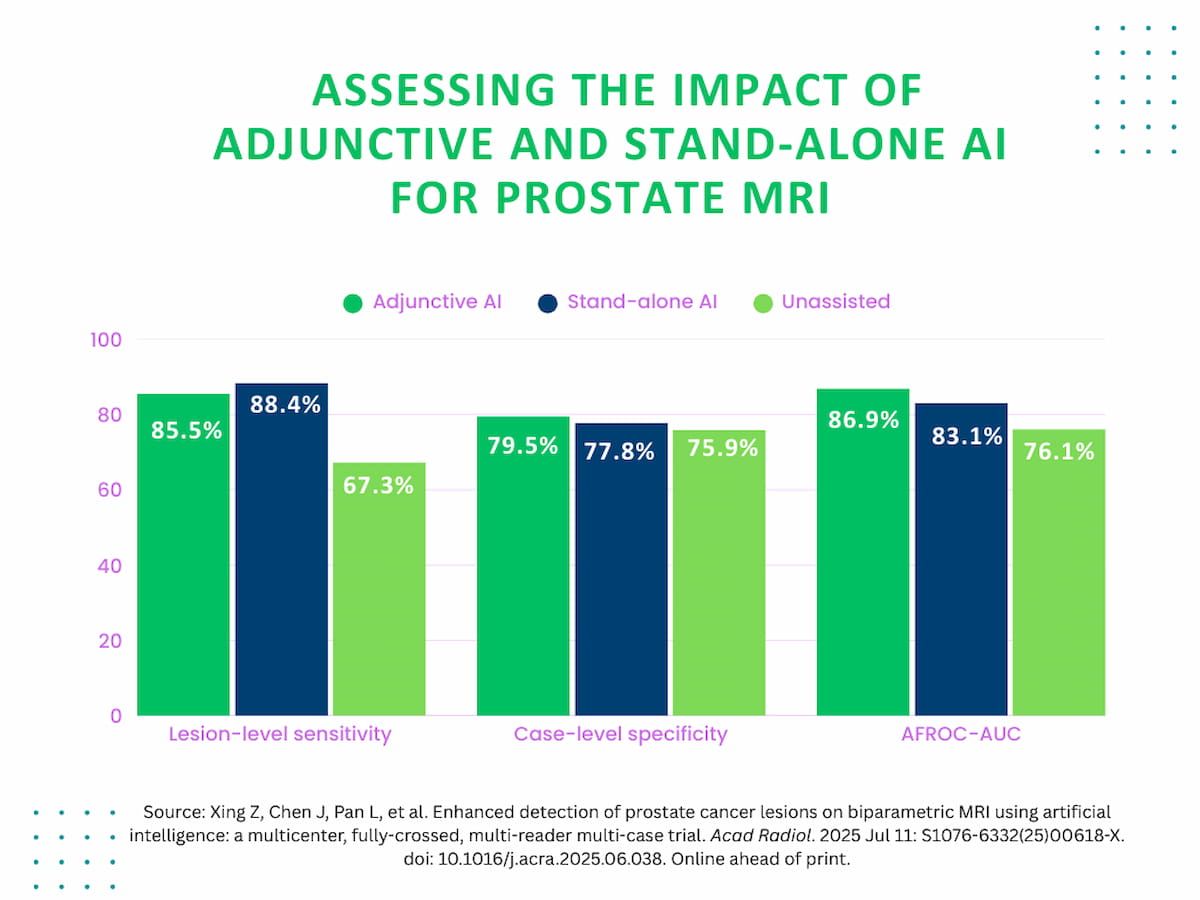 ASSESSING THE IMPACT OF ADJUNCTIVE AND STAND-ALONE AI FOR PROSTATE MRI

Adjunctive AI   Stand-alone AI   Unassisted

100
80
60
40
20
0

85.5%   88.4%   67.3%
79.5%   77.8%   75.9%
86.9%   83.1%   76.1%

Lesion-level sensitivity   Case-level specificity   AFROC-AUC

Source: Xing Z, Chen J, Pan L, et al. Enhanced detection of prostate cancer lesions on biparametric MRI using artificial intelligence: a multicenter, fully-crossed, multi-reader multi-case trial. Acad Radiol. 2025 Jul 11: S1076-6332(25)00618-X. doi: 10.1016/j.acra.2025.06.038. Online ahead of print.